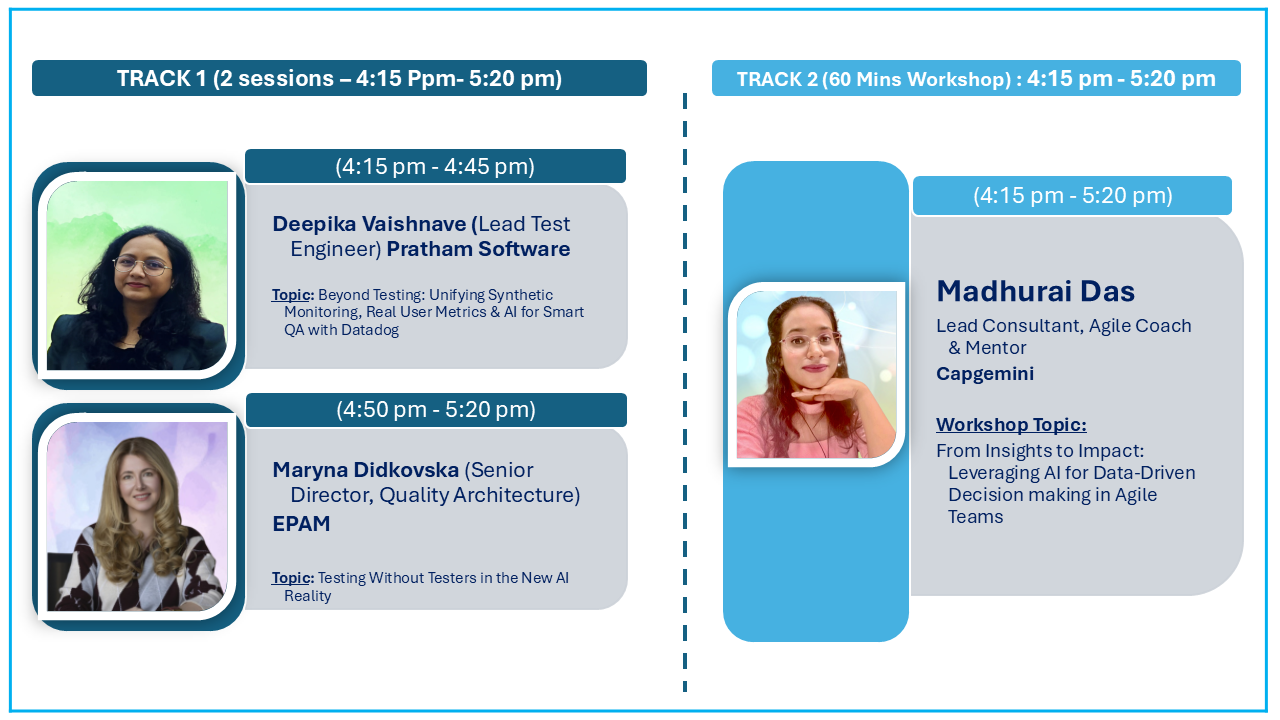 TRACK 1 (2 sessions – 4:15 Ppm- 5:20 pm)

(4:15 pm - 4:45 pm)

Deepika Vaishnave (Lead Test Engineer) Pratham Software

Topic: Beyond Testing: Unifying Synthetic Monitoring, Real User Metrics & AI for Smart QA with Datadog

(4:50 pm - 5:20 pm)

Maryna Didkovska (Senior Director, Quality Architecture) EPAM

Topic: Testing Without Testers in the New AI Reality

TRACK 2 (60 Mins Workshop) : 4:15 pm - 5:20 pm

(4:15 pm - 5:20 pm)

Madhurai Das

Lead Consultant, Agile Coach & Mentor

Capgemini

Workshop Topic:

From Insights to Impact: Leveraging AI for Data-Driven Decision making in Agile Teams